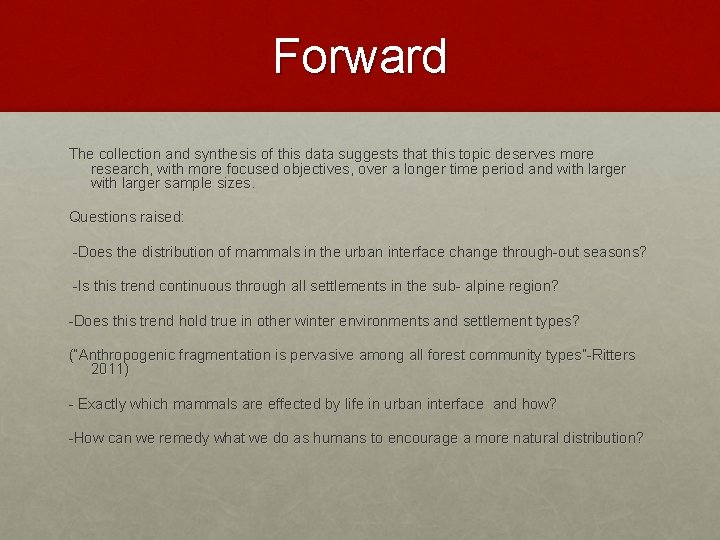 Forward

The collection and synthesis of this data suggests that this topic deserves more research, with more focused objectives, over a longer time period and with larger with larger sample sizes.

Questions raised:

-Does the distribution of mammals in the urban interface change through-out seasons?

-Is this trend continuous through all settlements in the sub- alpine region?

-Does this trend hold true in other winter environments and settlement types?

("Anthropogenic fragmentation is pervasive among all forest community types"-Ritters 2011)

- Exactly which mammals are effected by life in urban interface  and how?

-How can we remedy what we do as humans to encourage a more natural distribution?